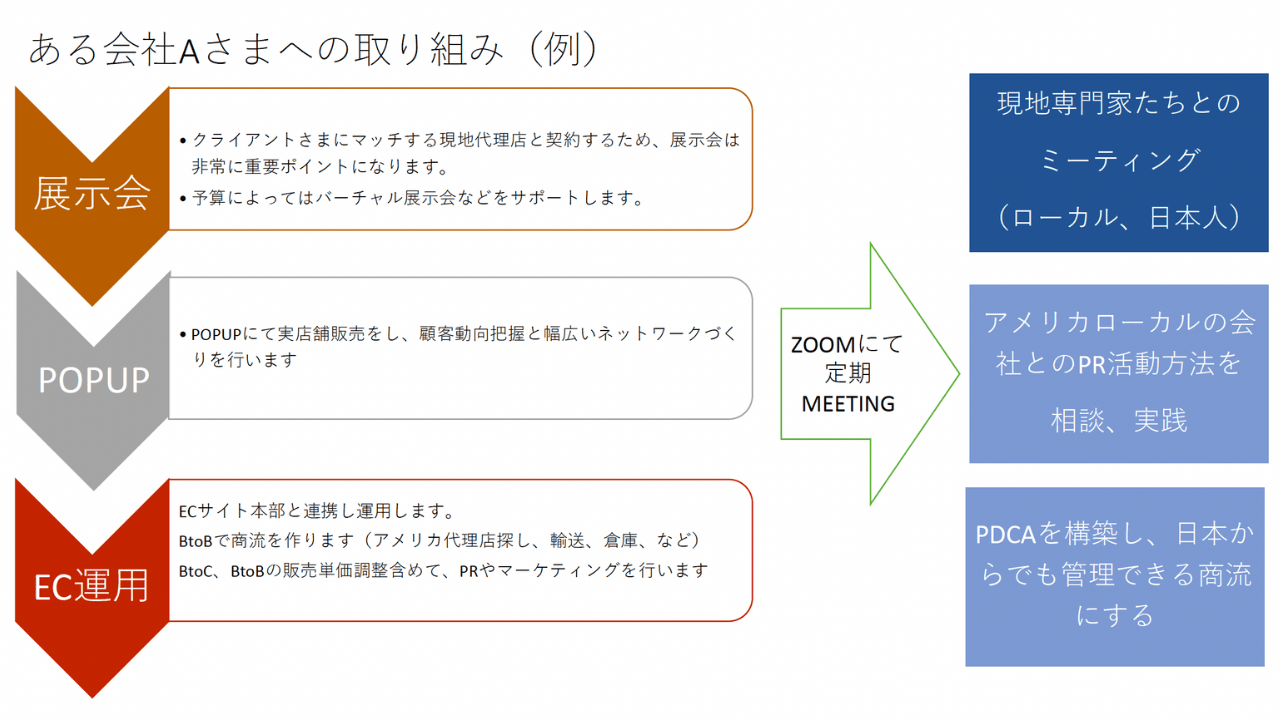 ある会社Aさまへの取り組み（例）

展示会

• クライアントさまにマッチする現地代理店と契約するため、展示会は非常に重要ポイントになります。
• 予算によってはバーチャル展示会などをサポートします。

POPUP

• POPUPにて実店舗販売をし、顧客動向把握と幅広いネットワークづくりを行います

EC運用

ECサイト本部と連携し運用します。
BtoBで商流を作ります（アメリカ代理店探し、輸送、倉庫、など）
BtoC、BtoBの販売単価調整含めて、PRやマーケティングを行います

ZOOMにて定期MEETING

現地専門家たちとのミーティング（ローカル、日本人）

アメリカローカルの会社とのPR活動方法を相談、実践

PDCAを構築し、日本からでも管理できる商流にする